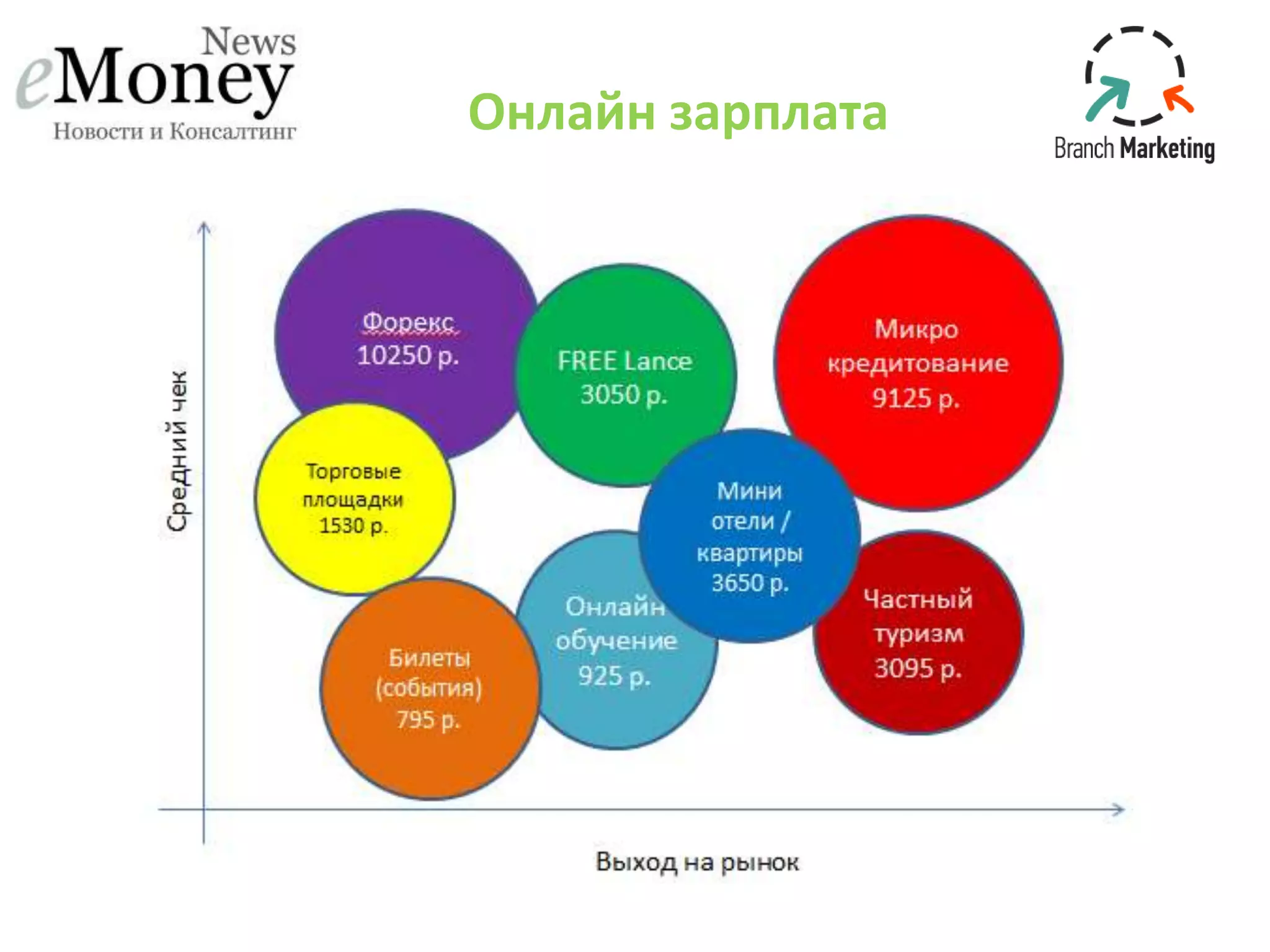 News
eMoney
Новости и Консалтинг

Онлайн зарплата

Branch Marketing

Средний чек

Форекс
10250 р.

FREE Lance
3050 р.

Микро
кредитование
9125 р.

Торговые
площадки
1530 р.

Мини
отели /
квартиры
3650 р.

Онлайн
обучение
925 р.

Частный
туризм
3095 р.

Билеты
(события)
795 р.

Выход на рынок